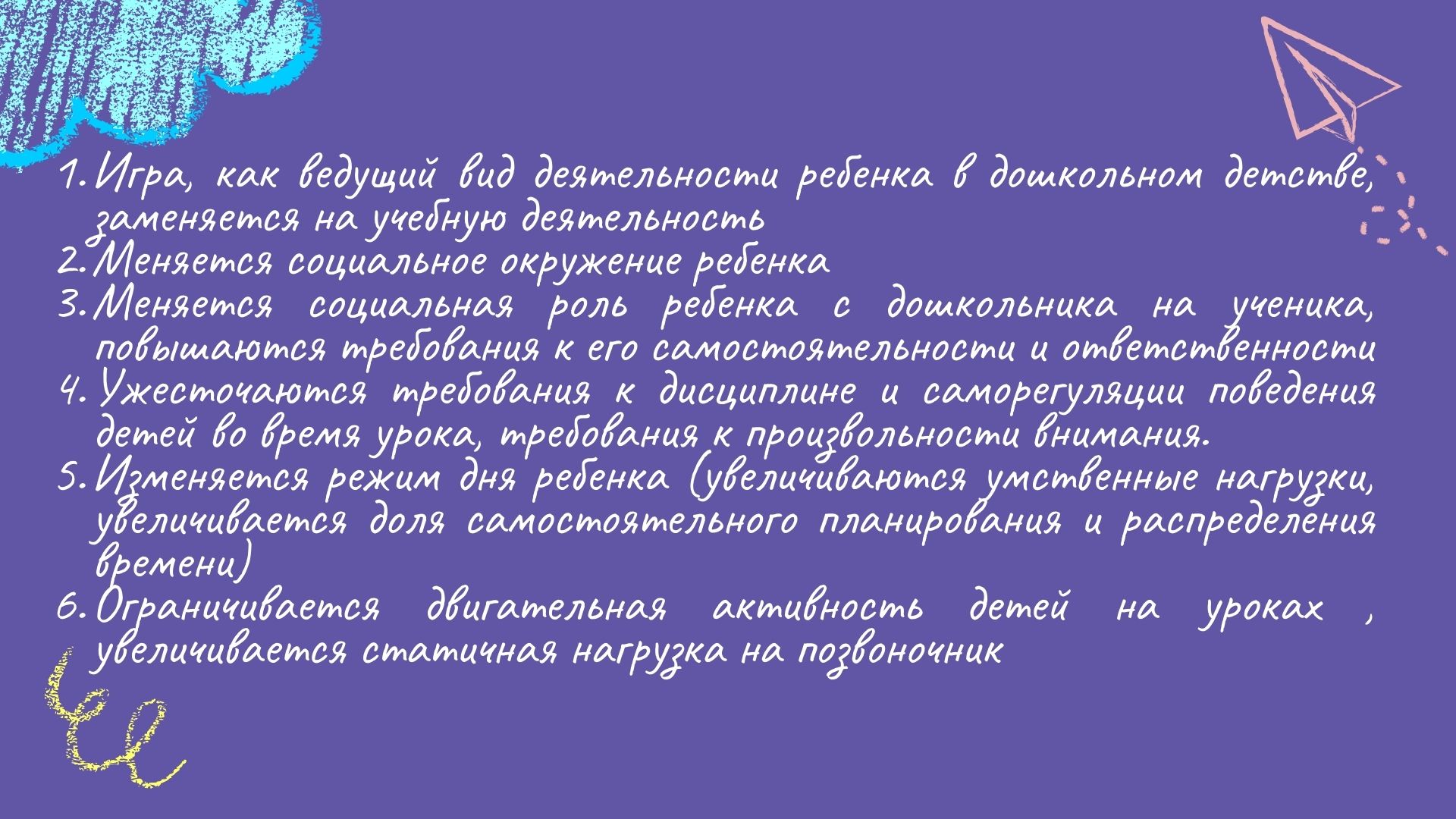 1. Игра, как ведущий вид деятельности ребенка в дошкольном детстве, заменяется на учебную деятельность
2. Меняется социальное окружение ребенка
3. Меняется социальная роль ребенка с дошкольника на ученика, повышаются требования к его самостоятельности и ответственности
4. Ужесточаются требования к дисциплине и саморегуляции поведения детей во время урока, требования к произвольности внимания.
5. Изменяется режим дня ребенка (увеличиваются умственные нагрузки, увеличивается доля самостоятельного планирования и распределения времени)
6. Ограничивается двигательная активность детей на уроках , увеличивается статичная нагрузка на позвоночник